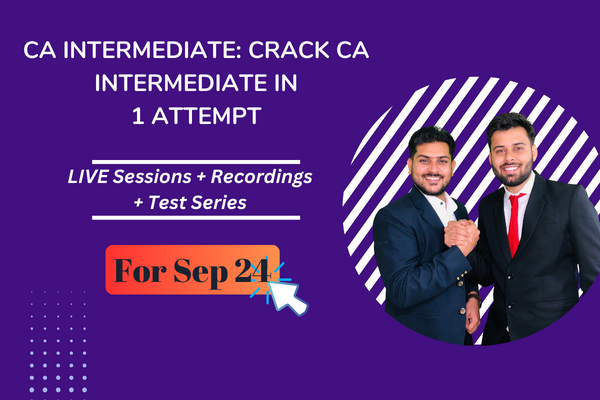 CA INTERMEDIATE: CRACK CA INTERMEDIATE IN 1 ATTEMPT

LIVE Sessions + Recordings + Test Series

For Sep 24